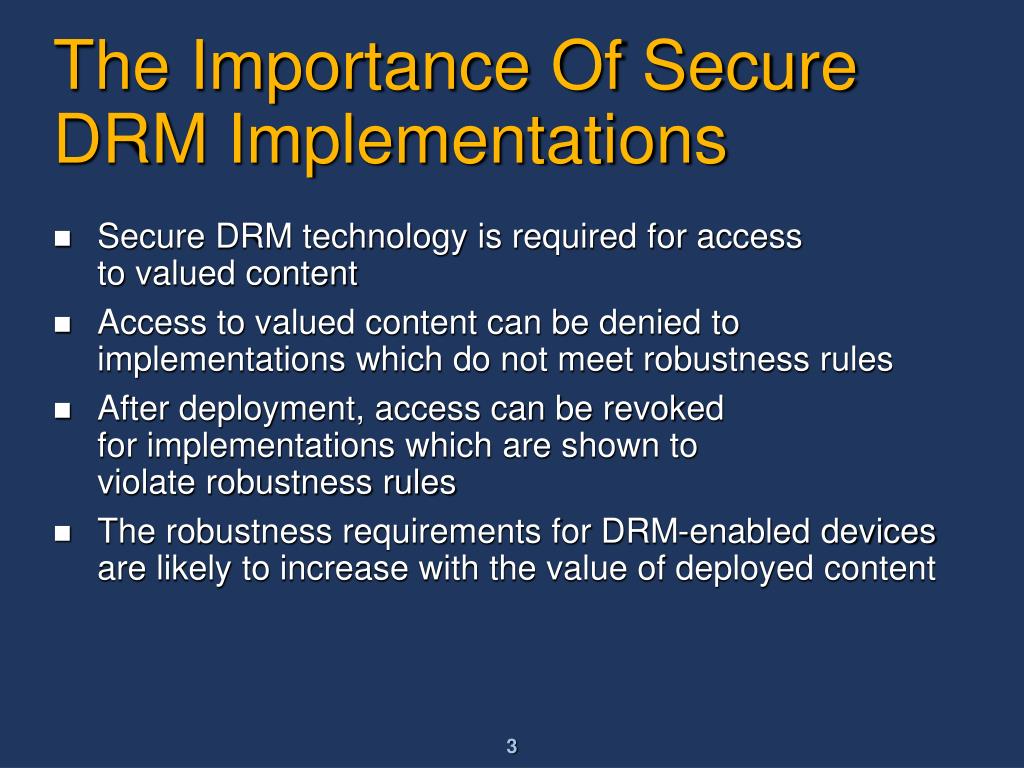 The Importance Of Secure DRM Implementations

- Secure DRM technology is required for access to valued content
- Access to valued content can be denied to implementations which do not meet robustness rules
- After deployment, access can be revoked for implementations which are shown to violate robustness rules
- The robustness requirements for DRM-enabled devices are likely to increase with the value of deployed content

3